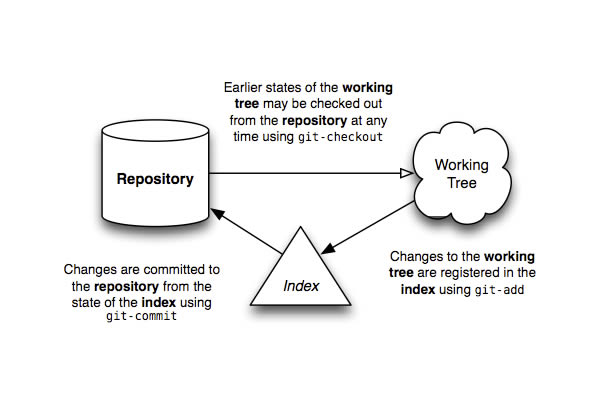 Earlier states of the working tree may be checked out from the repository at any time using git-checkout

Repository

Working Tree

Index

Changes are committed to the repository from the state of the index using git-commit

Changes to the working tree are registered in the index using git-add